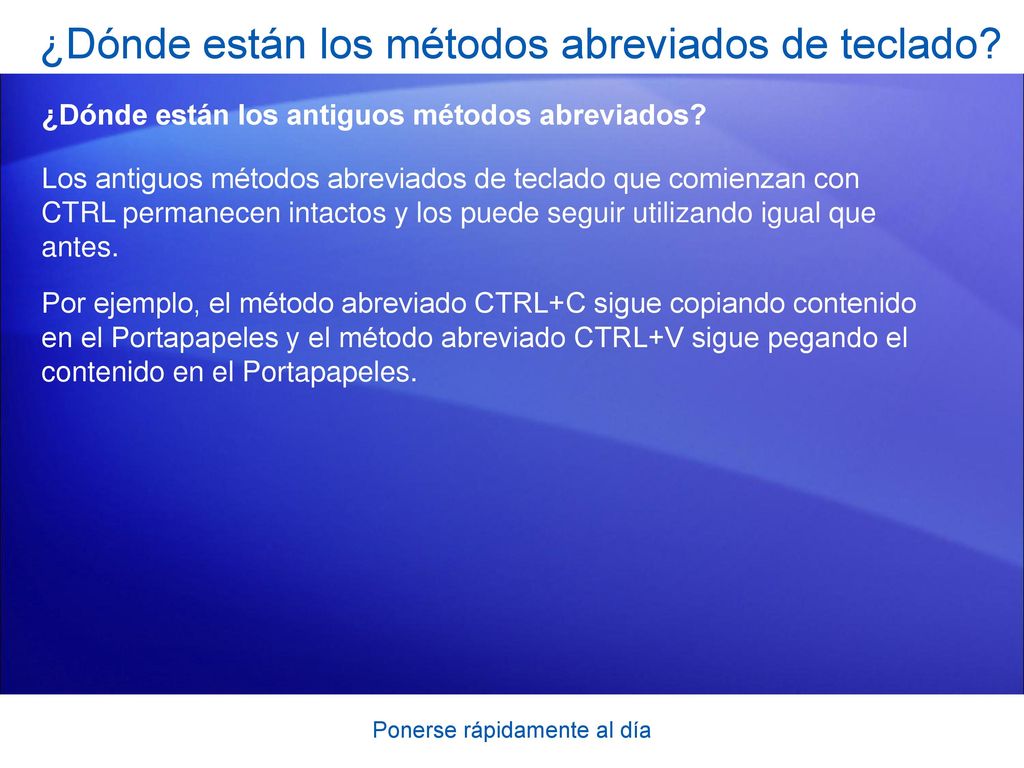 ¿Dónde están los métodos abreviados de teclado?

¿Dónde están los antiguos métodos abreviados?

Los antiguos métodos abreviados de teclado que comienzan con CTRL permanecen intactos y los puede seguir utilizando igual que antes.

Por ejemplo, el método abreviado CTRL+C sigue copiando contenido en el Portapapeles y el método abreviado CTRL+V sigue pegando el contenido en el Portapapeles.

Ponerse rápidamente al día